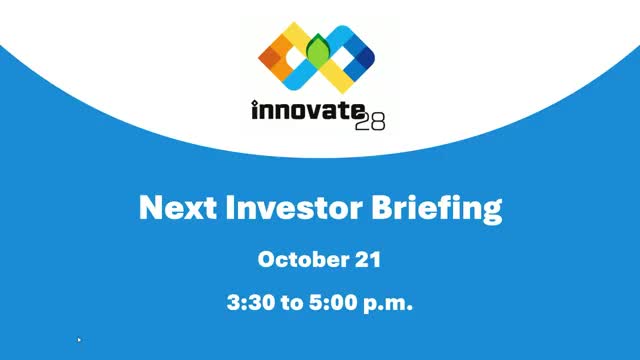 innovate
28

Next Investor Briefing

October 21

3:30 to 5:00 p.m.